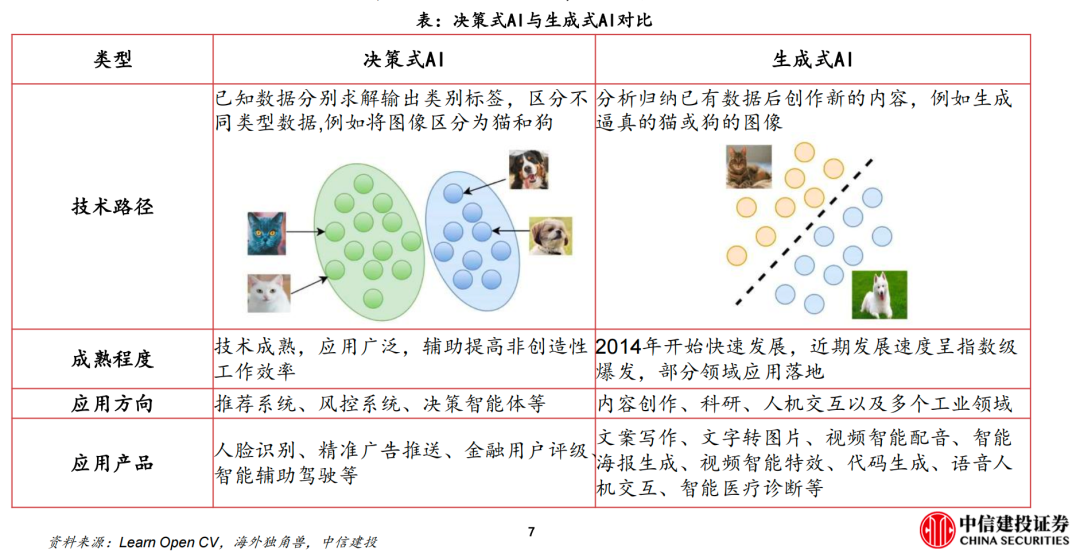 表：决策式AI与生成式AI对比

| 类型 | 决策式AI | 生成式AI |
|---|---|---|
| 技术路径 | 已知数据分别求解输出类别标签，区分不同类型数据,例如将图像区分为猫和狗 | 分析归纳已有数据后创作新的内容，例如生成逼真的猫或狗的图像 |
| 成熟程度 | 技术成熟，应用广泛，辅助提高非创造性工作效率 | 2014年开始快速发展，近期发展速度呈指数级爆发，部分领域应用落地 |
| 应用方向 | 推荐系统、风控系统、决策智能体等 | 内容创作、科研、人机交互以及多个工业领域 |
| 应用产品 | 人脸识别、精准广告推送、金融用户评级、智能辅助驾驶等 | 文案写作、文字转图片、视频智能配音、智能海报生成、视频智能特效、代码生成、语音人机交互、智能医疗诊断等 |

资料来源：Learn Open CV，海外独角兽，中信建投

7

中信建投证券
CHINA SECURITIES